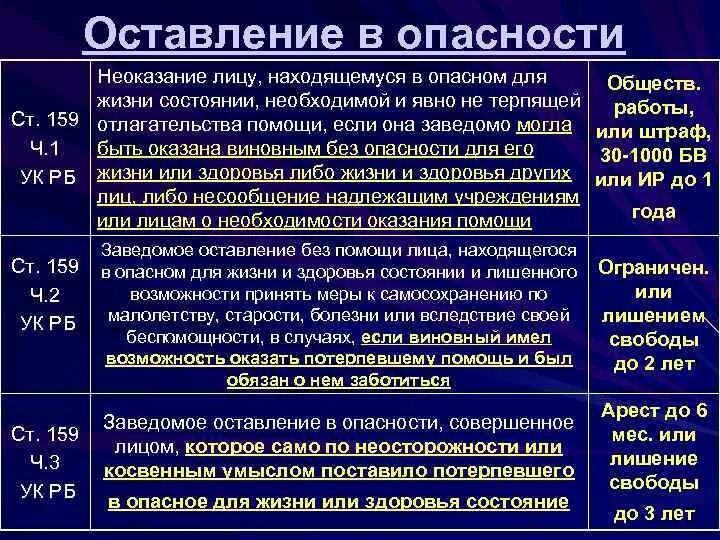 Оставление в опасности

| | | |
|---|---|---|
| Ст. 159 Ч.1 УК РБ | Неоказание лицу, находящемуся в опасном для жизни состоянии, необходимой и явно не терпящей отлагательства помощи, если она заведомо могла быть оказана виновным без опасности для его жизни или здоровья либо жизни и здоровья других лиц, либо несообщение надлежащим учреждениям или лицам о необходимости оказания помощи | Обществ. работы, или штраф, 30-1000 БВ или ИР до 1 года |
| Ст. 159 Ч.2 УК РБ | Заведомое оставление без помощи лица, находящегося в опасном для жизни и здоровья состоянии и лишенного возможности принять меры к самосохранению по малолетству, старости, болезни или вследствие своей беспомощности, в случаях, если виновный имел возможность оказать потерпевшему помощь и был обязан о нем заботиться | Ограничен. или лишением свободы до 2 лет |
| Ст. 159 Ч.3 УК РБ | Заведомое оставление в опасности, совершенное лицом, которое само по неосторожности или косвенным умыслом поставило потерпевшего в опасное для жизни или здоровья состояние | Арест до 6 мес. или лишение свободы до 3 лет |